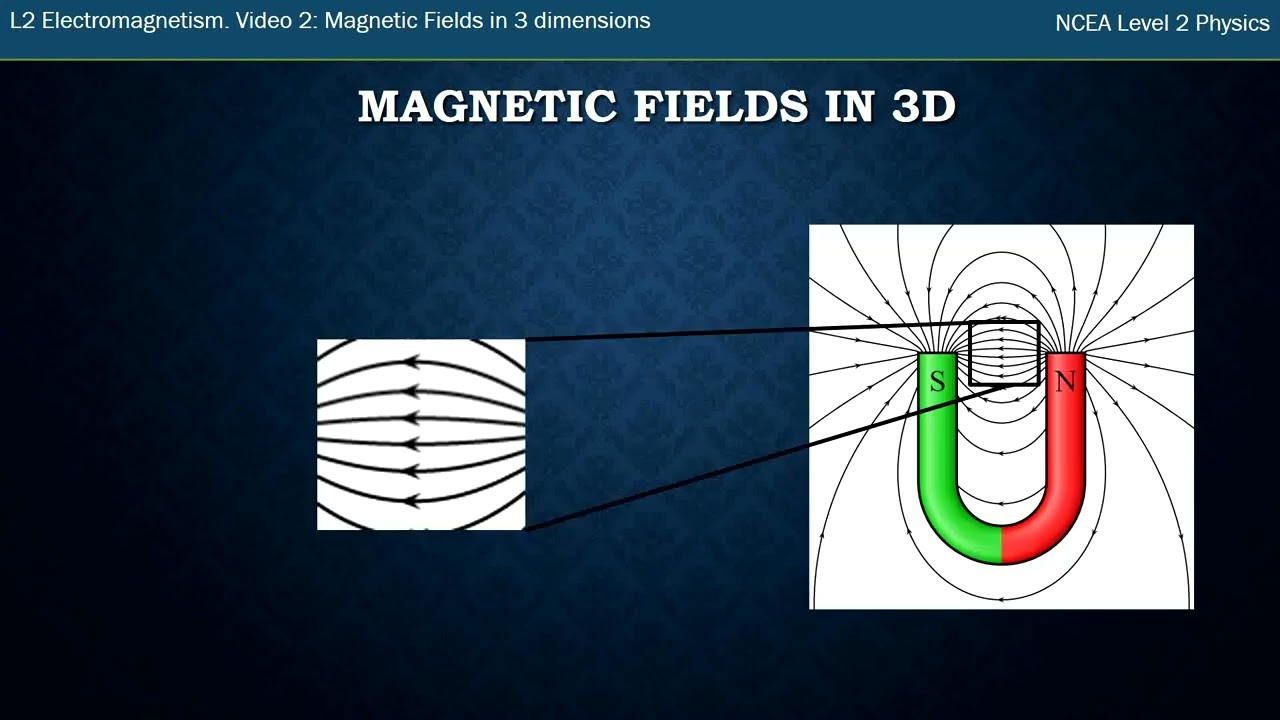 L2 Electromagnetism. Video 2: Magnetic Fields in 3 dimensions

NCEA Level 2 Physics

MAGNETIC FIELDS IN 3D

S

N